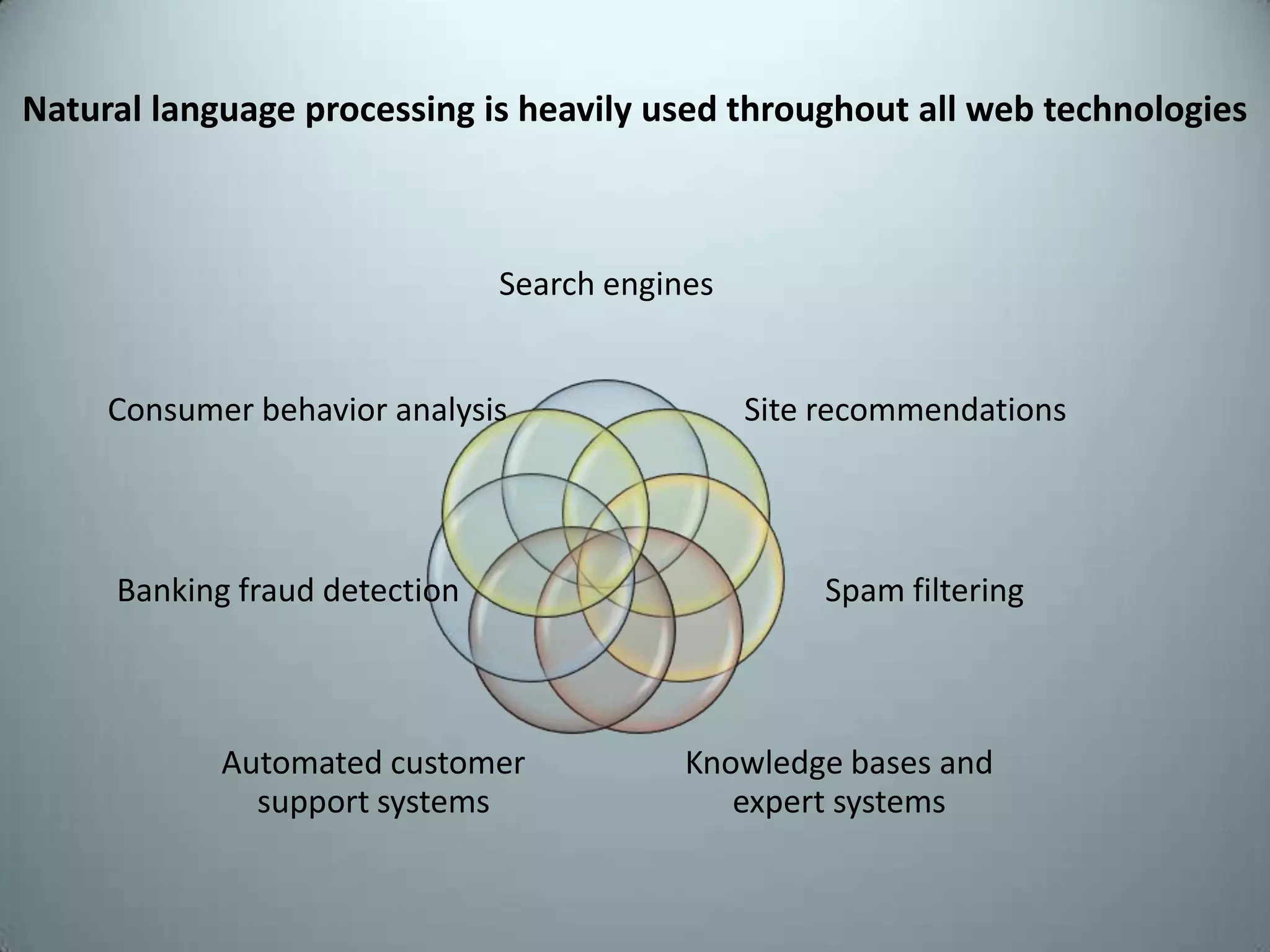 Natural language processing is heavily used throughout all web technologies

Search engines

Consumer behavior analysis

Site recommendations

Banking fraud detection

Spam filtering

Automated customer support systems

Knowledge bases and expert systems